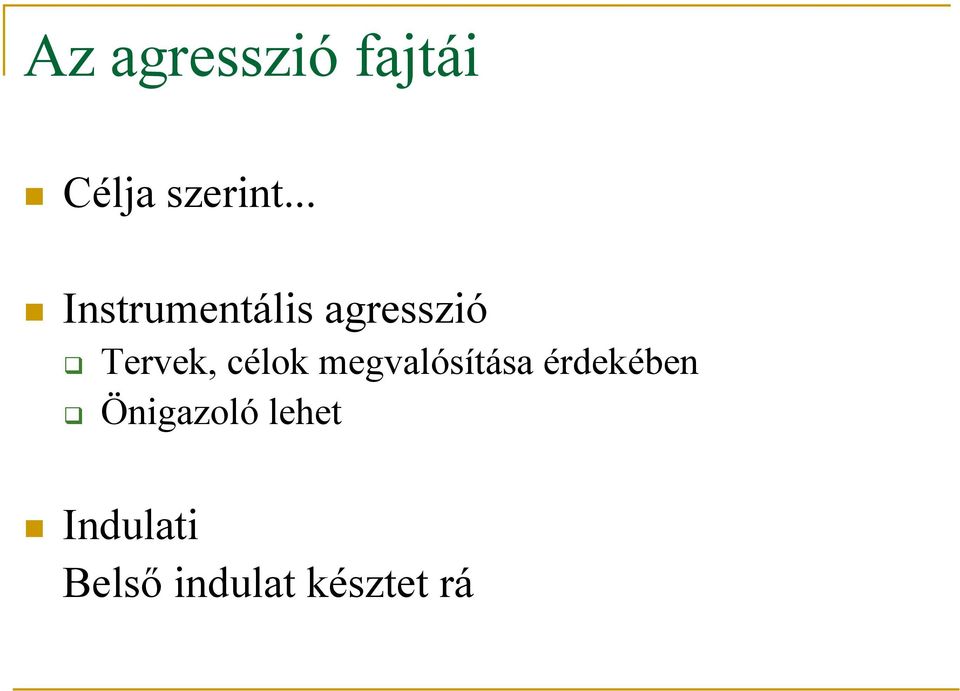 Az agresszió fajtái

Célja szerint...

Instrumentális agresszió

Tervek, célok megvalósítása érdekében

Önigazoló lehet

Indulati

Belső indulat késztet rá